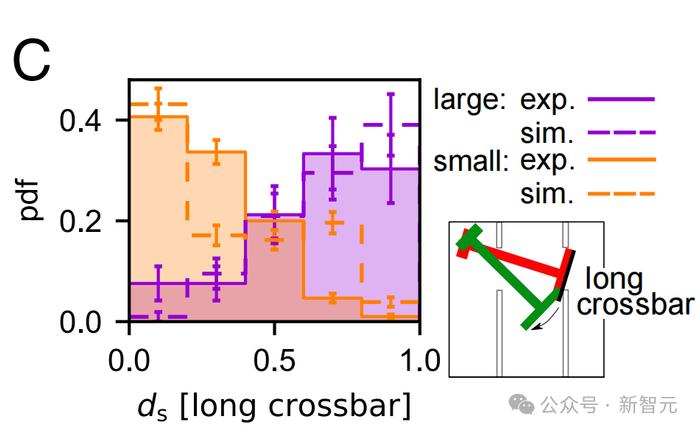 C

pdf

0.4
0.2
0.0

0.0 0.5 1.0

$d_s$ [long crossbar]

large: exp.
sim.
small: exp.
sim.

long crossbar

公众号 · 新智元